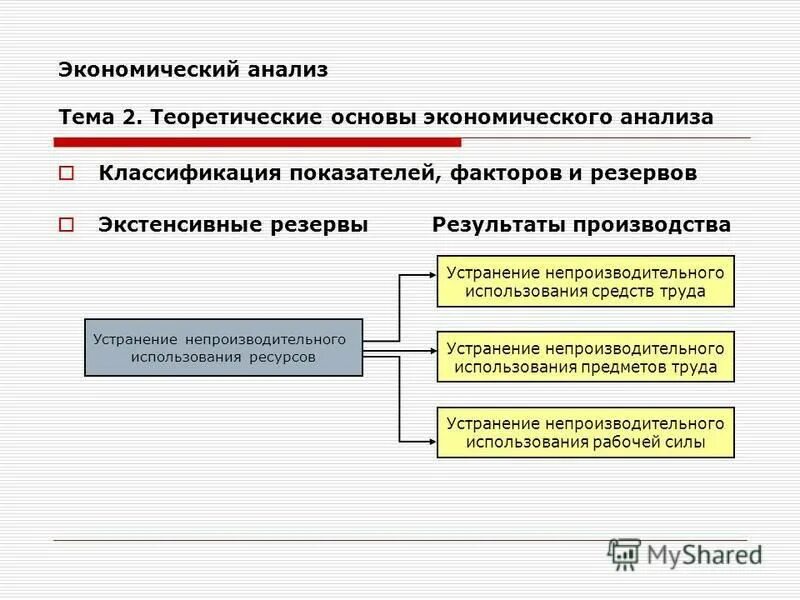 Экономический анализ

Тема 2. Теоретические основы экономического анализа

Классификация показателей, факторов и резервов

Экстенсивные резервы Результаты производства

Устранение непроизводительного использования ресурсов

Устранение непроизводительного использования средств труда

Устранение непроизводительного использования предметов труда

Устранение непроизводительного использования рабочей силы

MyShared